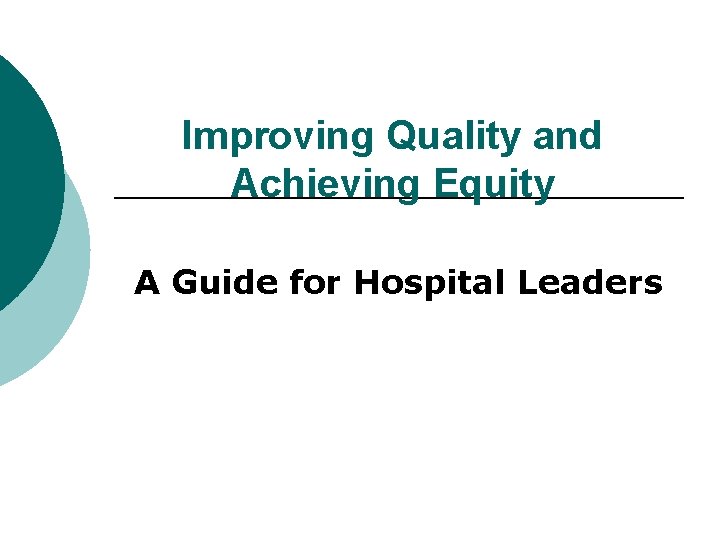 Improving Quality and Achieving Equity

A Guide for Hospital Leaders